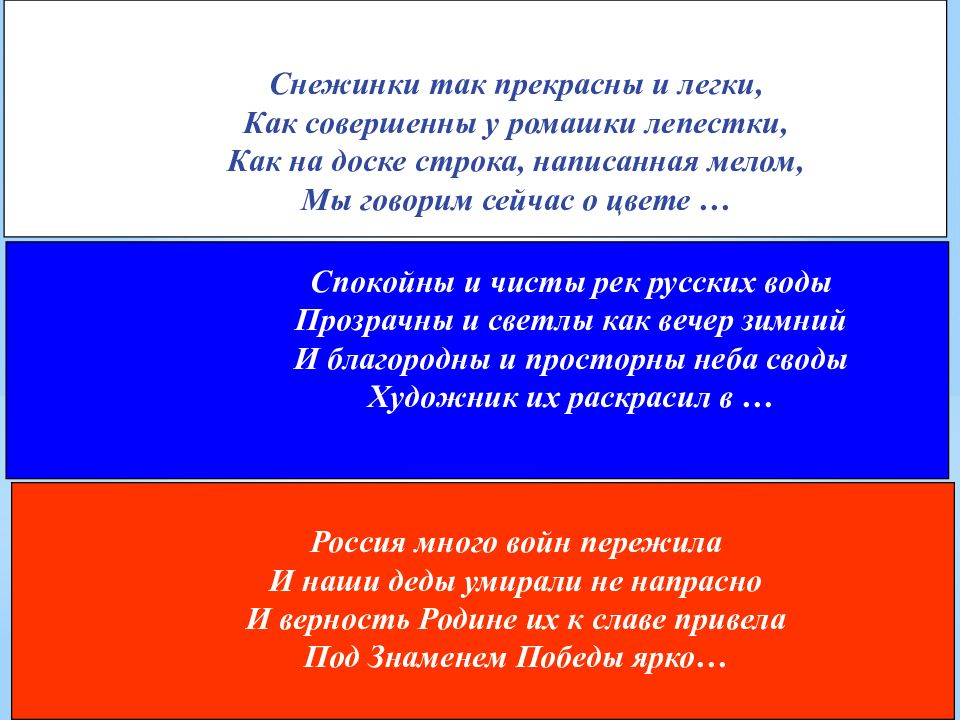 Снежинки так прекрасны и легки,
Как совершенны у ромашки лепестки,
Как на доске строка, написанная мелом,
Мы говорим сейчас о цвете …

Спокойны и чисты рек русских воды
Прозрачны и светлы как вечер зимний
И благородны и просторны неба своды
Художник их раскрасил в …

Россия много войн пережила
И наши деды умирали не напрасно
И верность Родине их к славе привела
Под Знаменем Победы ярко…